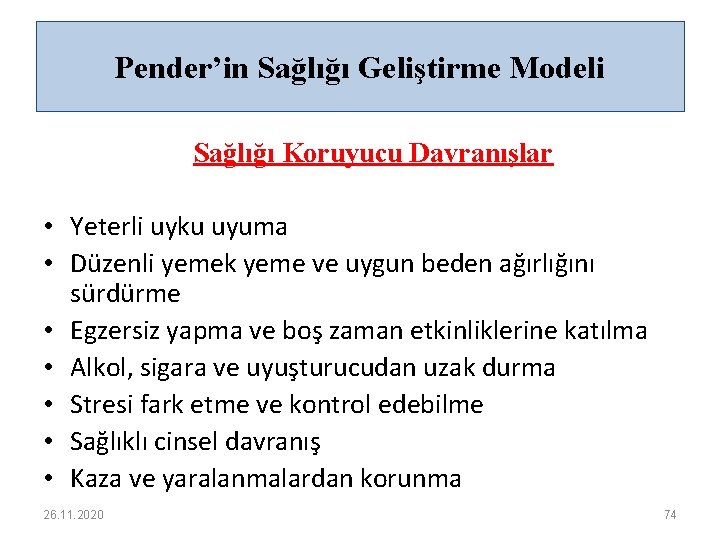 Pender’in Sağlığı Geliştirme Modeli

Sağlığı Koruyucu Davranışlar

• Yeterli uyku uyuma
• Düzenli yemek yeme ve uygun beden ağırlığını sürdürme
• Egzersiz yapma ve boş zaman etkinliklerine katılma
• Alkol, sigara ve uyuşturucudan uzak durma
• Stresi fark etme ve kontrol edebilme
• Sağlıklı cinsel davranış
• Kaza ve yaralanmalardan korunma

26.11.2020

74